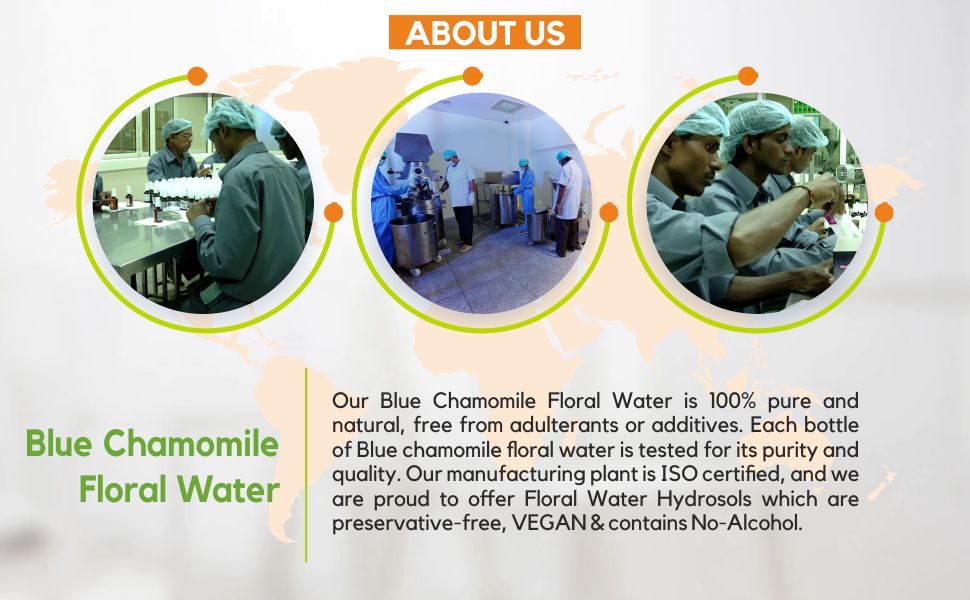 ABOUT US

Blue Chamomile Floral Water

Our Blue Chamomile Floral Water is 100% pure and natural, free from adulterants or additives. Each bottle of Blue chamomile floral water is tested for its purity and quality. Our manufacturing plant is ISO certified, and we are proud to offer Floral Water Hydrosols which are preservative-free, VEGAN & contains No-Alcohol.